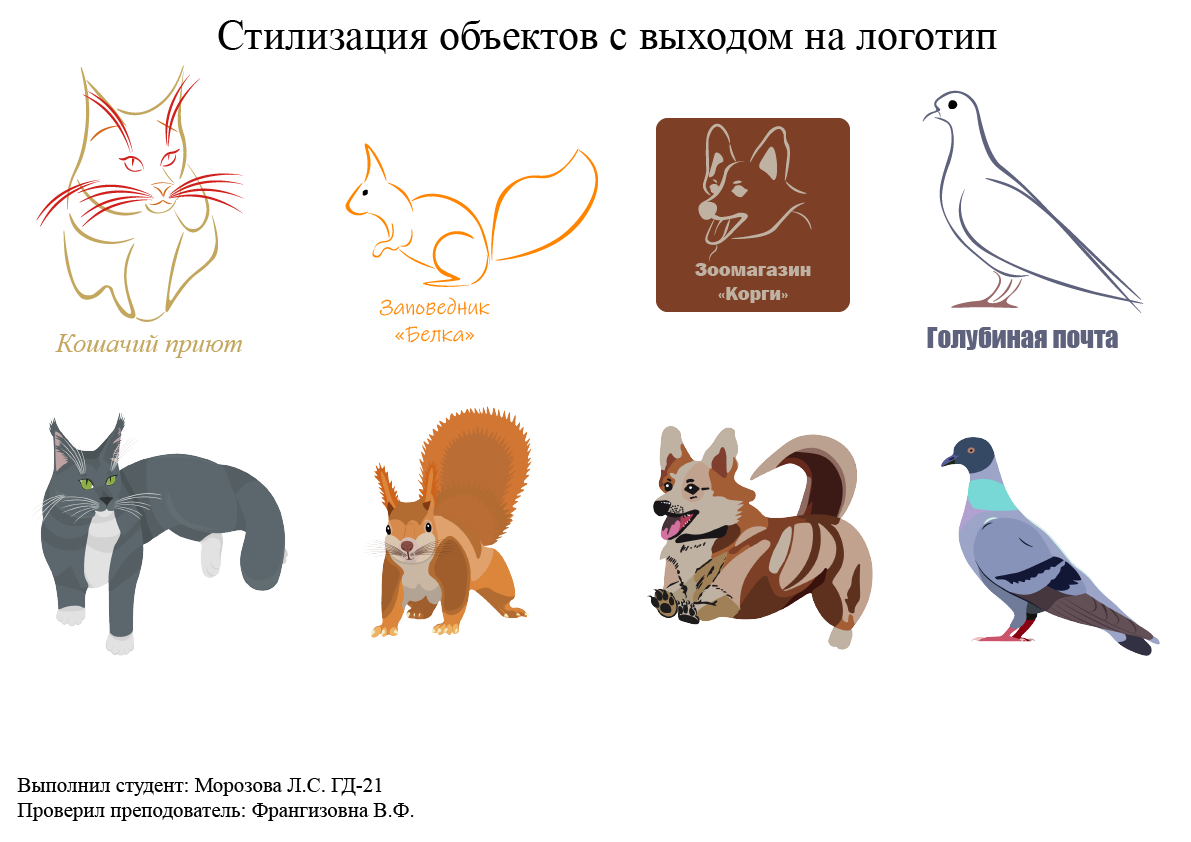 Стилизация объектов с выходом на логотип

Кошачий приют

Заповедник «Белка»

Зоомагазин «Корги»

Голубиная почта

Выполнил студент: Морозова Л.С. ГД-21
Проверил преподователь: Франгизовна В.Ф.